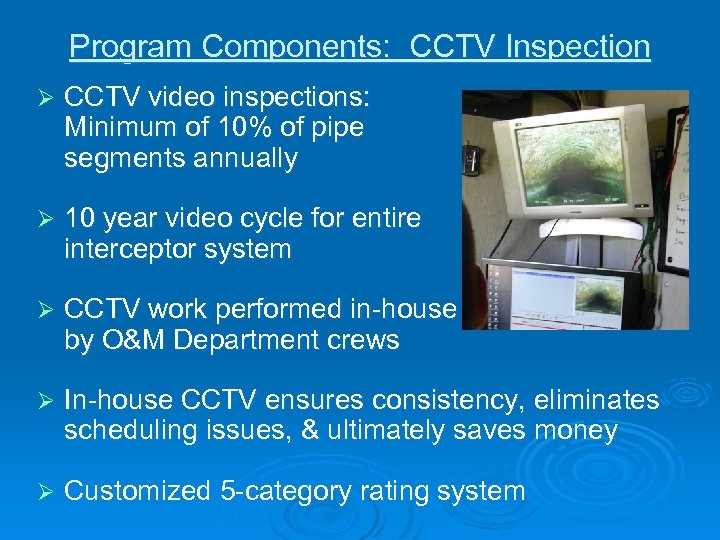 Program Components: CCTV Inspection

➢ CCTV video inspections: Minimum of 10% of pipe segments annually

➢ 10 year video cycle for entire interceptor system

➢ CCTV work performed in-house by O&M Department crews

➢ In-house CCTV ensures consistency, eliminates scheduling issues, & ultimately saves money

➢ Customized 5-category rating system